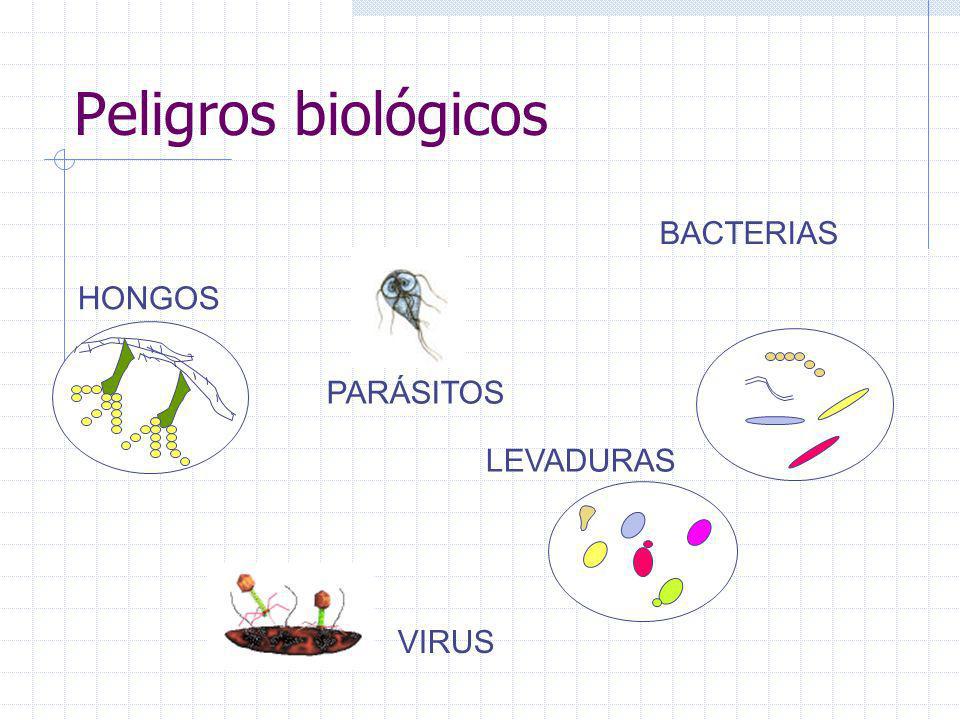 Peligros biológicos

BACTERIAS

HONGOS

PARÁSITOS

LEVADURAS

VIRUS